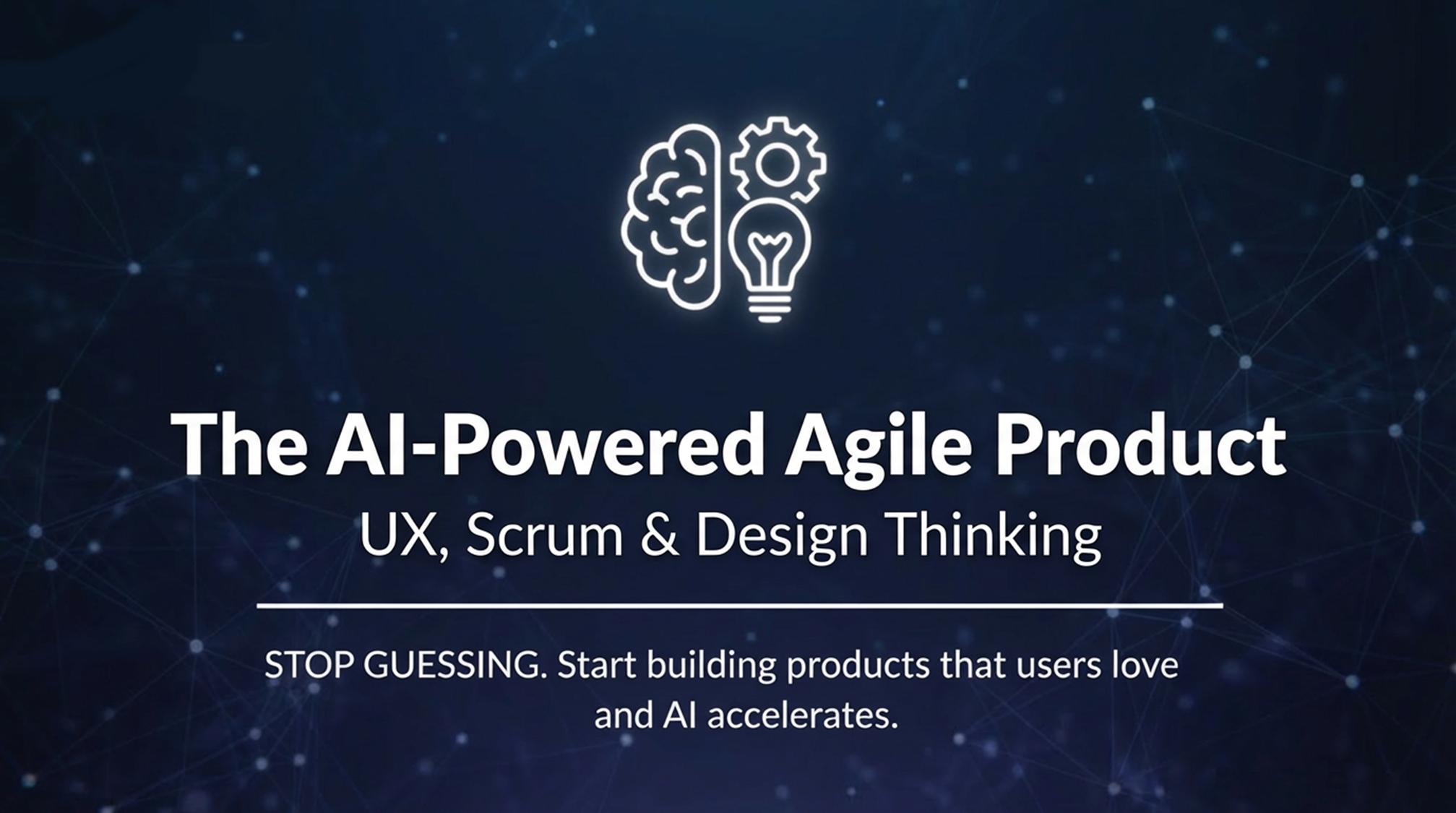 The AI-Powered Agile Product
UX, Scrum & Design Thinking

STOP GUESSING. Start building products that users love and AI accelerates.